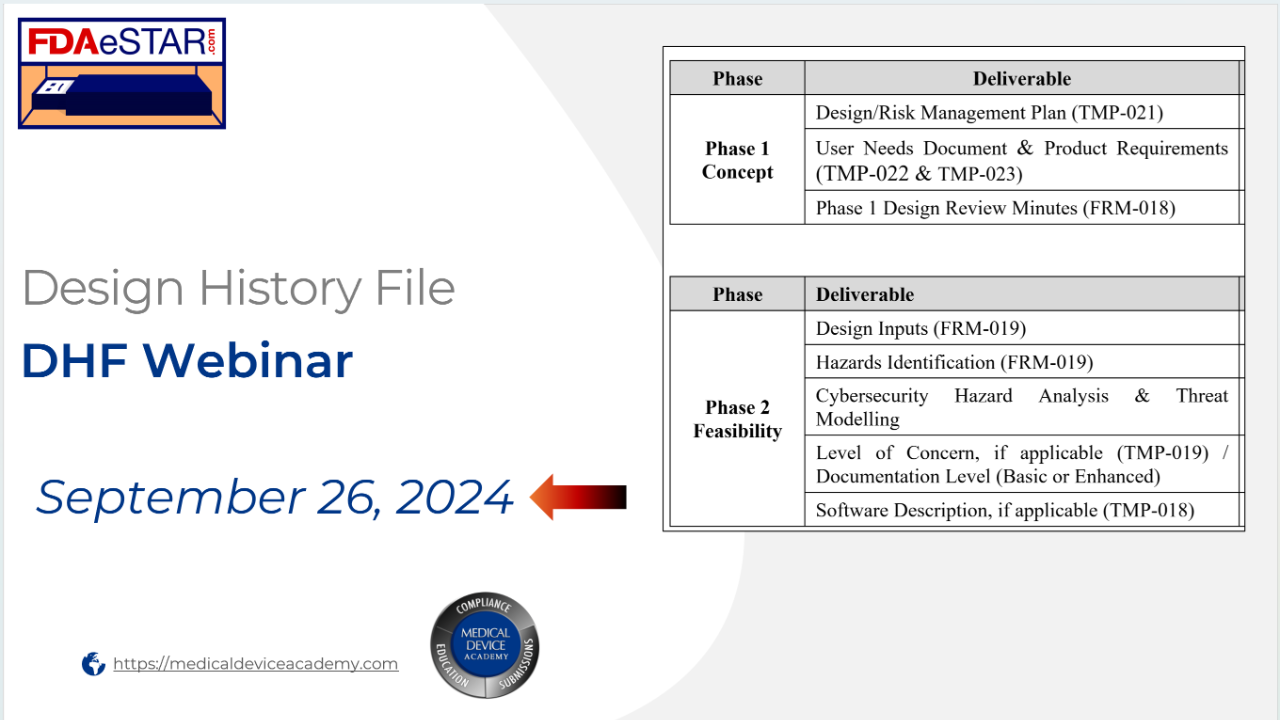 FDAeSTAR.com

Design History File

DHF Webinar

September 26, 2024

https://medicaldeviceacademy.com

COMPLIANCE
MEDICAL DEVICE ACADEMY
EDUCATION
SUBMISSIONS

| Phase | Deliverable |
|---|---|
| Phase 1 Concept | Design/Risk Management Plan (TMP-021) |
| | User Needs Document & Product Requirements (TMP-022 & TMP-023) |
| | Phase 1 Design Review Minutes (FRM-018) |

| Phase | Deliverable |
|---|---|
| Phase 2 Feasibility | Design Inputs (FRM-019) |
| | Hazards Identification (FRM-019) |
| | Cybersecurity Hazard Analysis & Threat Modelling |
| | Level of Concern, if applicable (TMP-019) / Documentation Level (Basic or Enhanced) |
| | Software Description, if applicable (TMP-018) |